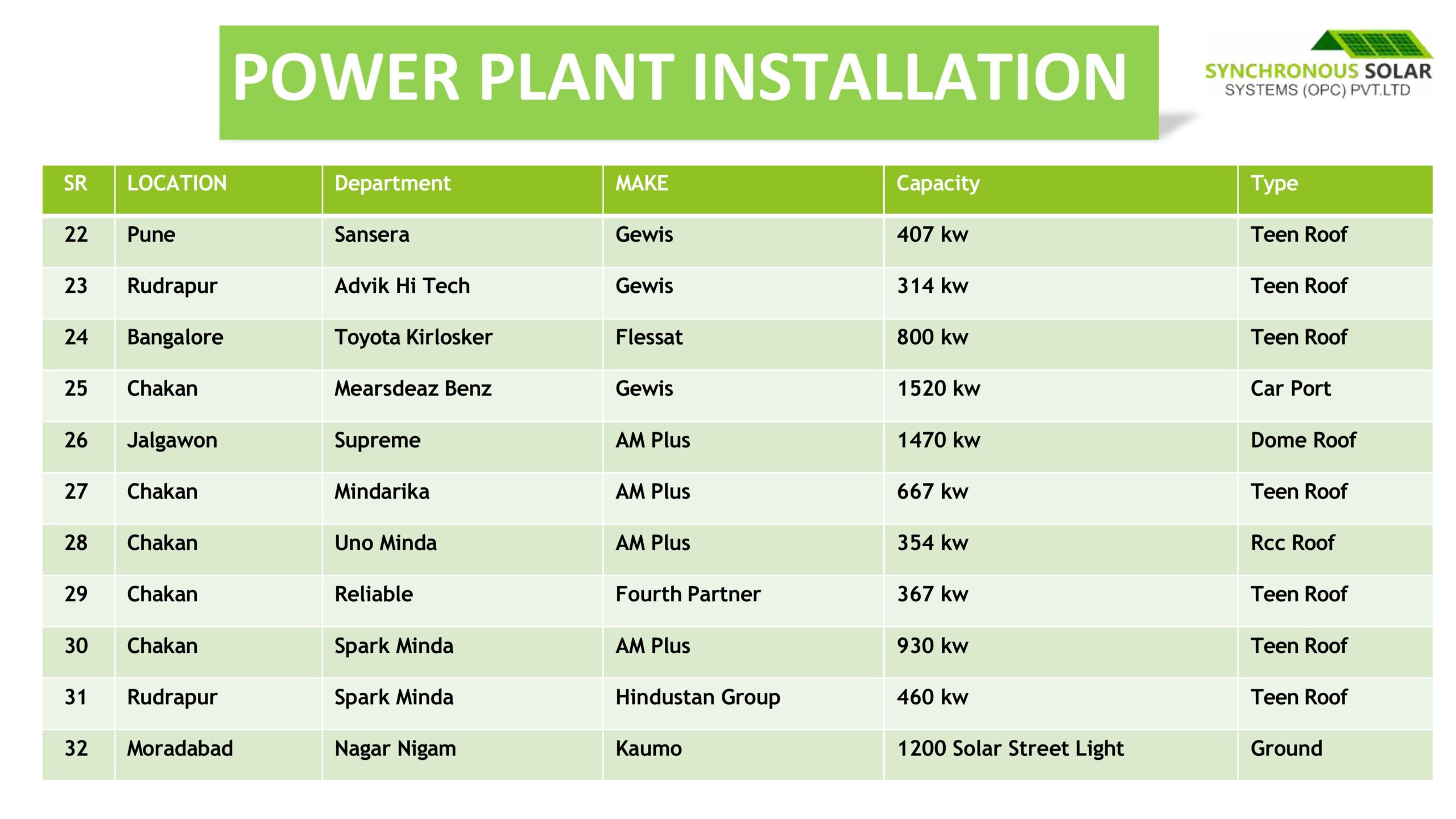 POWER PLANT INSTALLATION

SYNCHRONOUS SOLAR
SYSTEMS (OPC) PVT.LTD

| SR | LOCATION | Department | MAKE | Capacity | Type |
|---|---|---|---|---|---|
| 22 | Pune | Sansera | Gewis | 407 kw | Teen Roof |
| 23 | Rudrapur | Advik Hi Tech | Gewis | 314 kw | Teen Roof |
| 24 | Bangalore | Toyota Kirlosker | Flessat | 800 kw | Teen Roof |
| 25 | Chakan | Mearsdeaz Benz | Gewis | 1520 kw | Car Port |
| 26 | Jalgawon | Supreme | AM Plus | 1470 kw | Dome Roof |
| 27 | Chakan | Mindarika | AM Plus | 667 kw | Teen Roof |
| 28 | Chakan | Uno Minda | AM Plus | 354 kw | Rcc Roof |
| 29 | Chakan | Reliable | Fourth Partner | 367 kw | Teen Roof |
| 30 | Chakan | Spark Minda | AM Plus | 930 kw | Teen Roof |
| 31 | Rudrapur | Spark Minda | Hindustan Group | 460 kw | Teen Roof |
| 32 | Moradabad | Nagar Nigam | Kaumo | 1200 Solar Street Light | Ground |